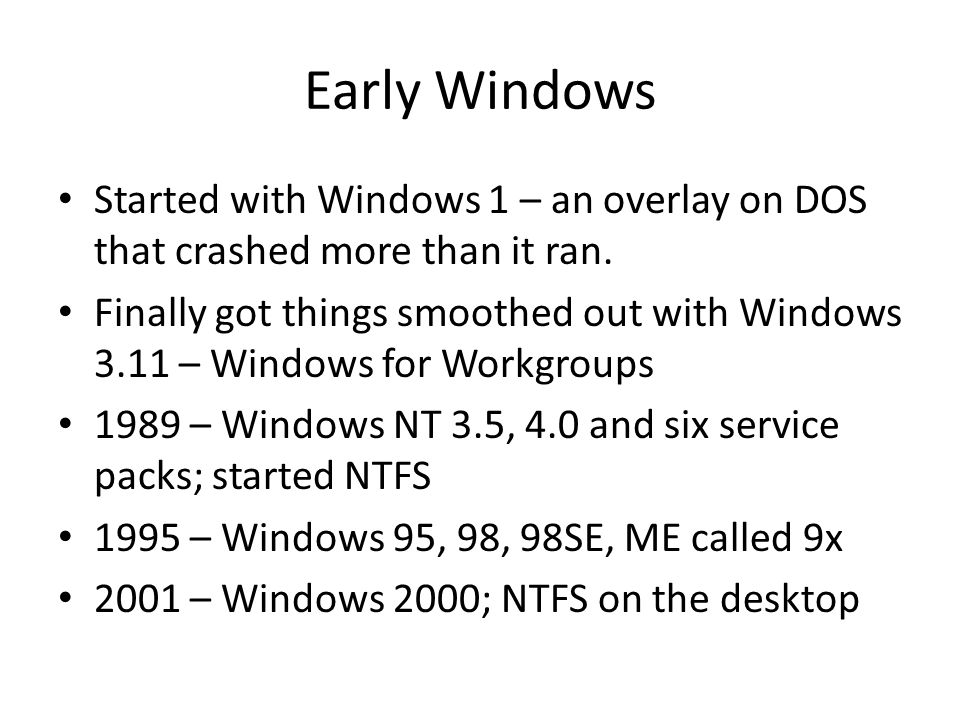 Early Windows

• Started with Windows 1 – an overlay on DOS that crashed more than it ran.
• Finally got things smoothed out with Windows 3.11 – Windows for Workgroups
• 1989 – Windows NT 3.5, 4.0 and six service packs; started NTFS
• 1995 – Windows 95, 98, 98SE, ME called 9x
• 2001 – Windows 2000; NTFS on the desktop